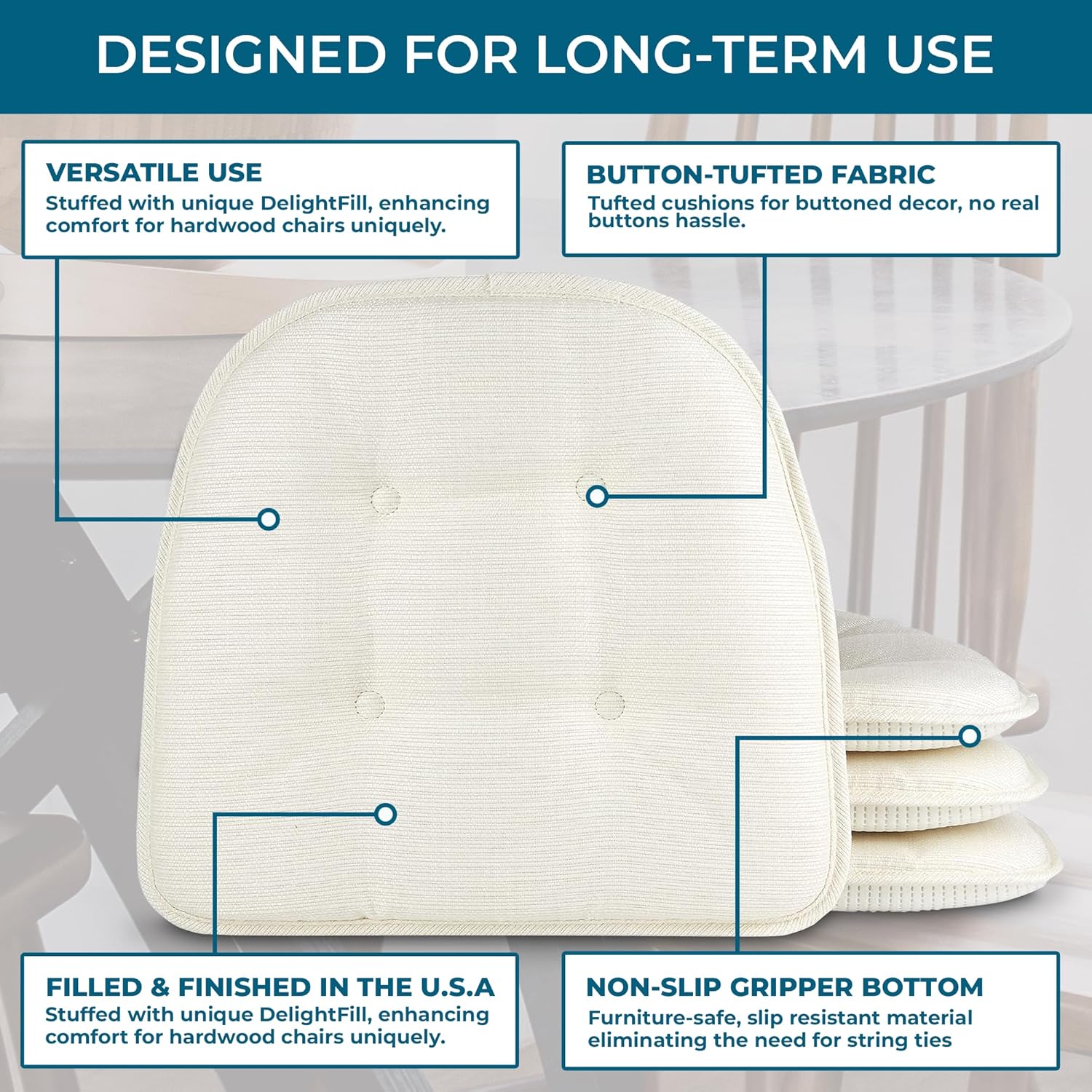 DESIGNED FOR LONG-TERM USE

VERSATILE USE
Stuffed with unique DelightFill, enhancing comfort for hardwood chairs uniquely.

BUTTON-TUFTED FABRIC
Tufted cushions for buttoned decor, no real buttons hassle.

FILLED & FINISHED IN THE U.S.A
Stuffed with unique DelightFill, enhancing comfort for hardwood chairs uniquely.

NON-SLIP GRIPPER BOTTOM
Furniture-safe, slip resistant material eliminating the need for string ties